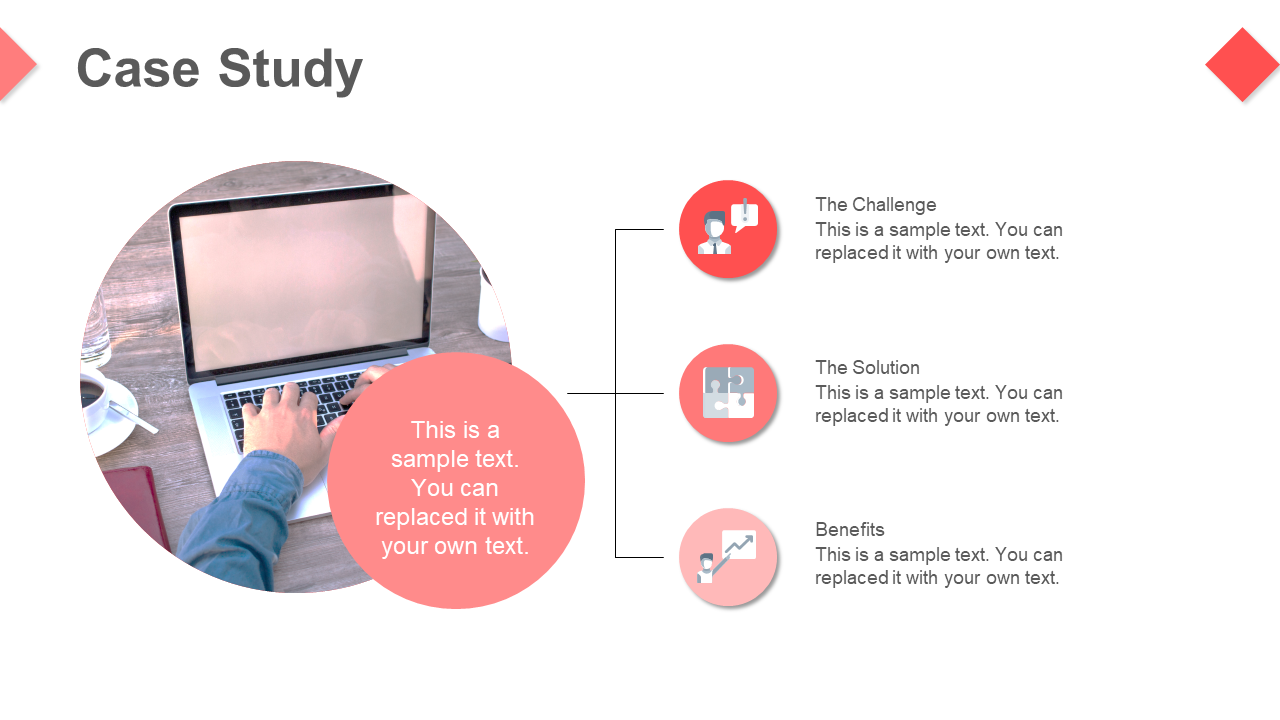 Case Study

This is a sample text. You can replaced it with your own text.

The Challenge
This is a sample text. You can replaced it with your own text.

The Solution
This is a sample text. You can replaced it with your own text.

Benefits
This is a sample text. You can replaced it with your own text.